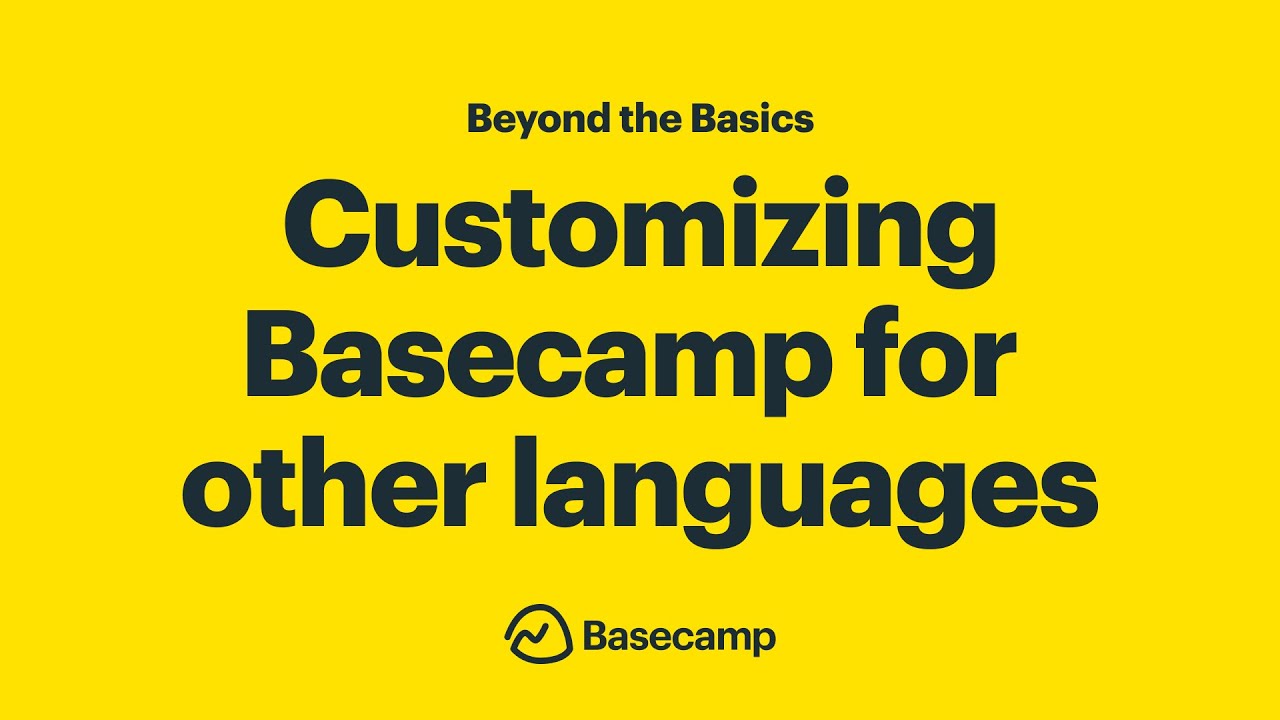 Beyond the Basics

Customizing Basecamp for other languages

Basecamp